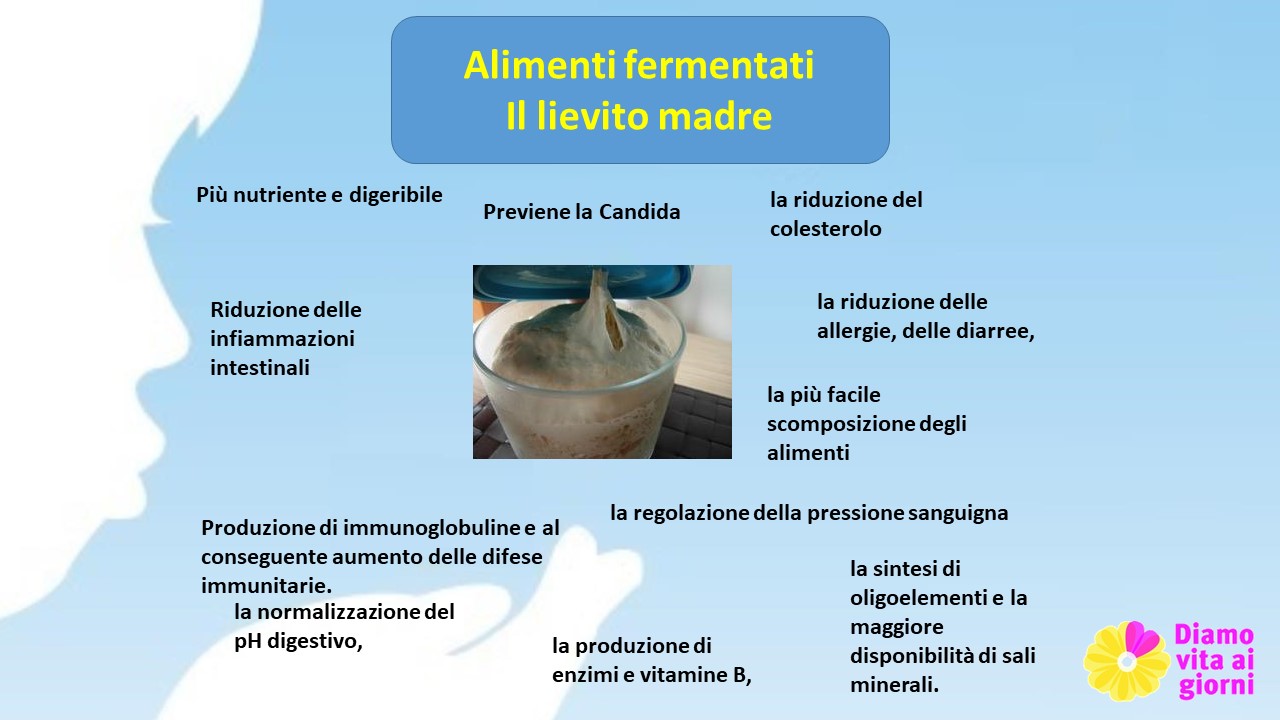 Alimenti fermentati
Il lievito madre

Più nutriente e digeribile

Previene la Candida

la riduzione del colesterolo

Riduzione delle infiammazioni intestinali

la riduzione delle allergie, delle diarree,

la più facile scomposizione degli alimenti

la regolazione della pressione sanguigna

Produzione di immunoglobuline e al conseguente aumento delle difese immunitarie.

la normalizzazione del pH digestivo,

la produzione di enzimi e vitamine B,

la sintesi di oligoelementi e la maggiore disponibilità di sali minerali.

Diamo vita ai giorni